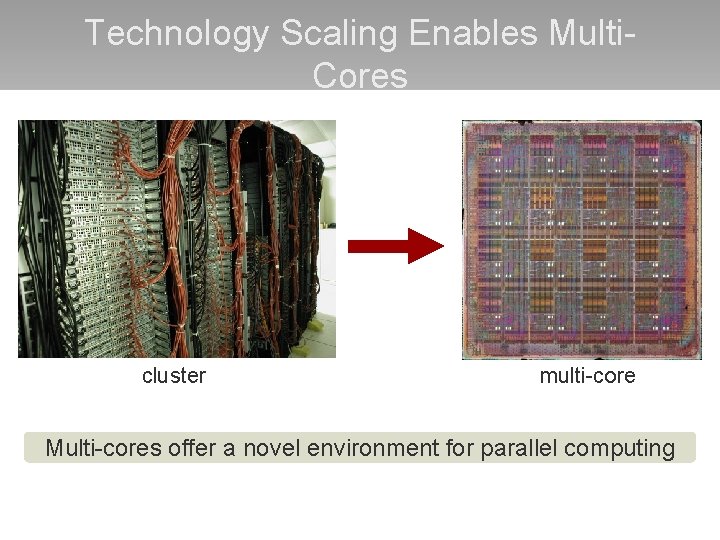 Technology Scaling Enables Multi-Cores

cluster

multi-core

Multi-cores offer a novel environment for parallel computing